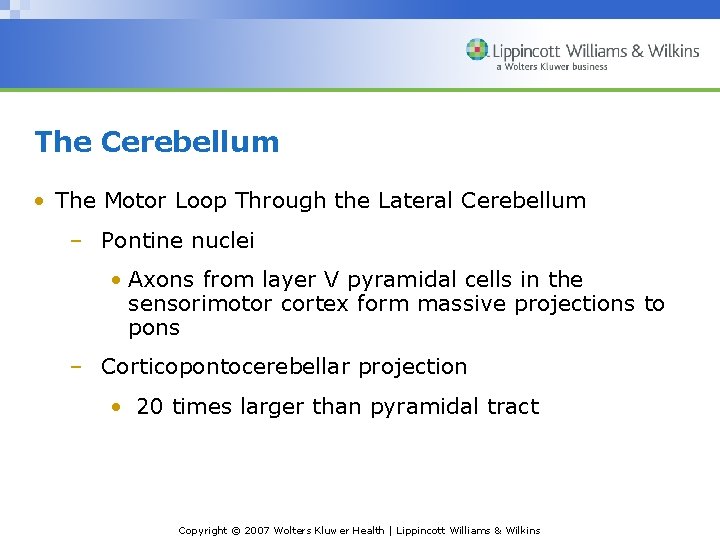 Lippincott Williams & Wilkins
a Wolters Kluwer business

The Cerebellum

• The Motor Loop Through the Lateral Cerebellum

– Pontine nuclei

• Axons from layer V pyramidal cells in the sensorimotor cortex form massive projections to pons

– Corticopontocerebellar projection

• 20 times larger than pyramidal tract

Copyright © 2007 Wolters Kluwer Health | Lippincott Williams & Wilkins